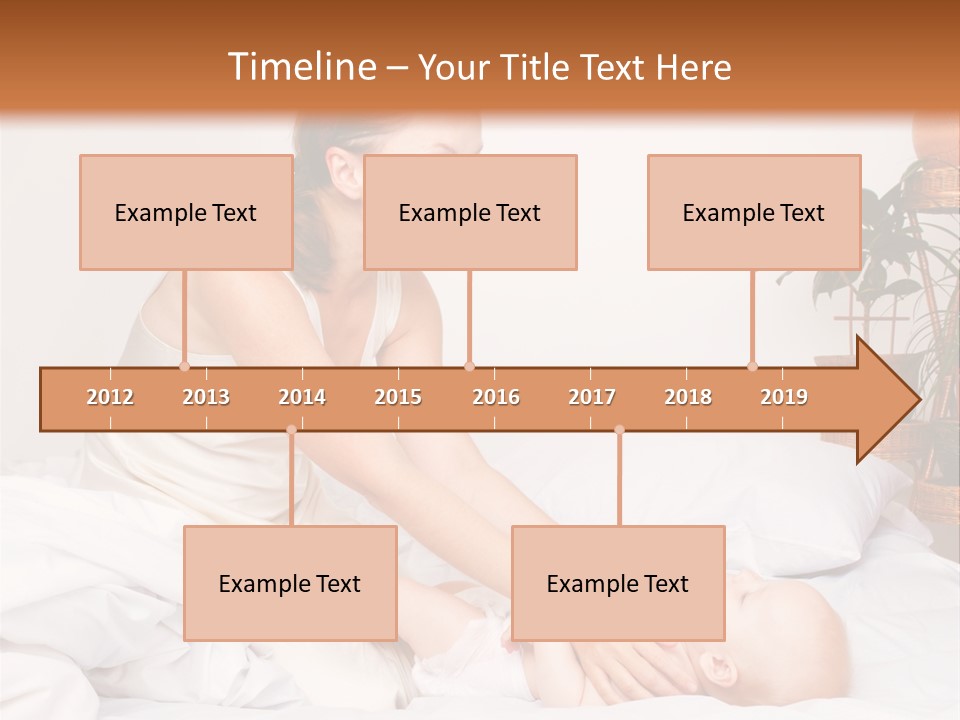 Timeline – Your Title Text Here

Example Text

Example Text

Example Text

2012 2013 2014 2015 2016 2017 2018 2019

Example Text

Example Text